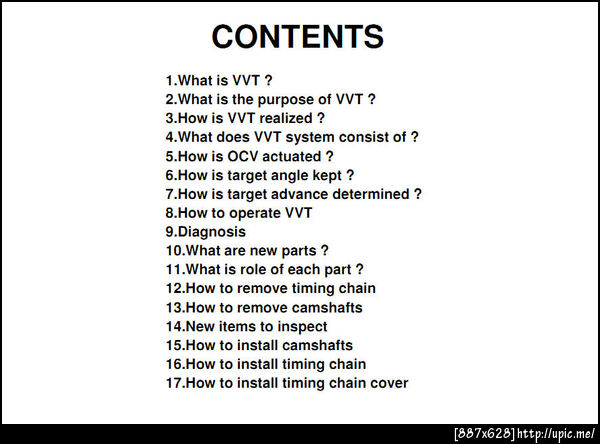 CONTENTS

1.What is VVT ?
2.What is the purpose of VVT ?
3.How is VVT realized ?
4.What does VVT system consist of ?
5.How is OCV actuated ?
6.How is target angle kept ?
7.How is target advance determined ?
8.How to operate VVT
9.Diagnosis
10.What are new parts ?
11.What is role of each part ?
12.How to remove timing chain
13.How to remove camshafts
14.New items to inspect
15.How to install camshafts
16.How to install timing chain
17.How to install timing chain cover

[887x628] http://upic.me/